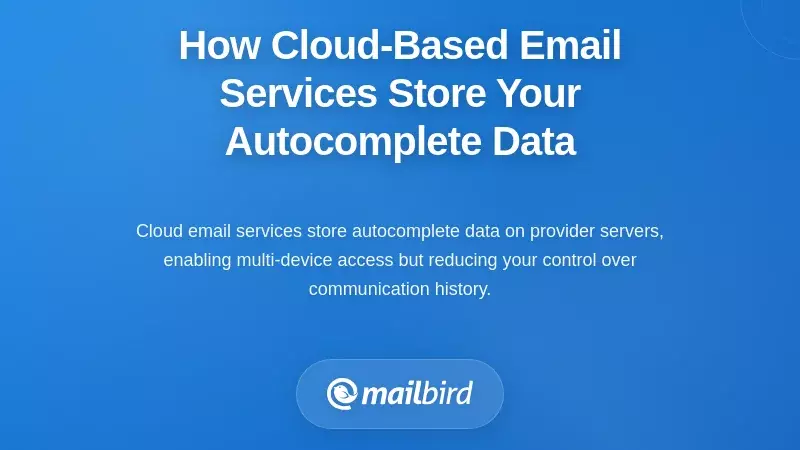 How Cloud-Based Email Services Store Your Autocomplete Data

Cloud email services store autocomplete data on provider servers, enabling multi-device access but reducing your control over communication history.

mailbird